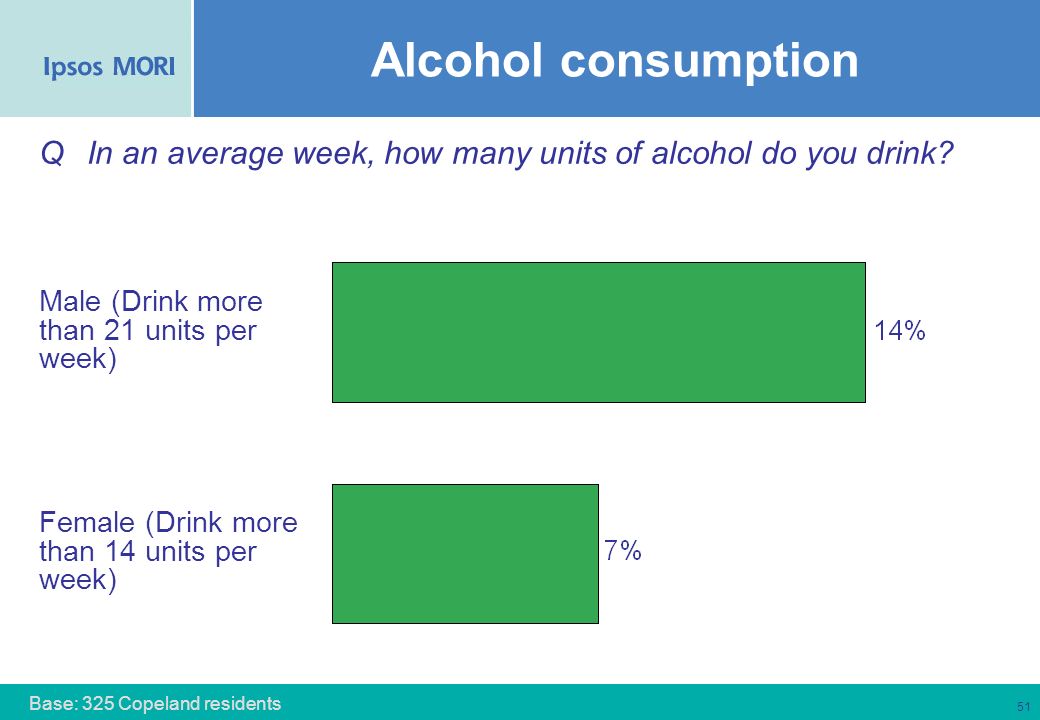 Ipsos MORI

Alcohol consumption

Q In an average week, how many units of alcohol do you drink?

Male (Drink more than 21 units per week)

14%

Female (Drink more than 14 units per week)

7%

Base: 325 Copeland residents

51